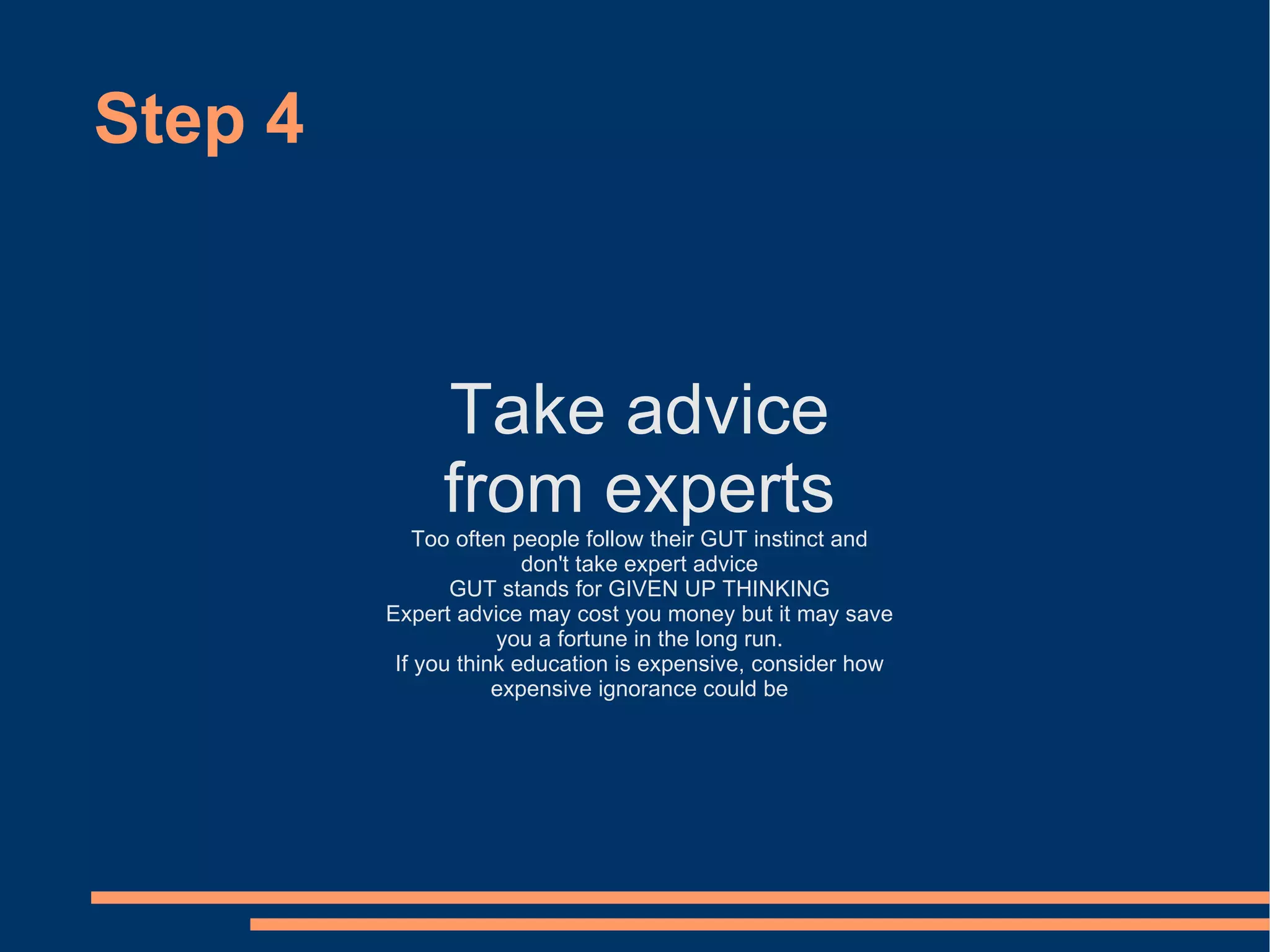 Step 4

Take advice from experts

Too often people follow their GUT instinct and don't take expert advice
GUT stands for GIVEN UP THINKING
Expert advice may cost you money but it may save you a fortune in the long run.
If you think education is expensive, consider how expensive ignorance could be